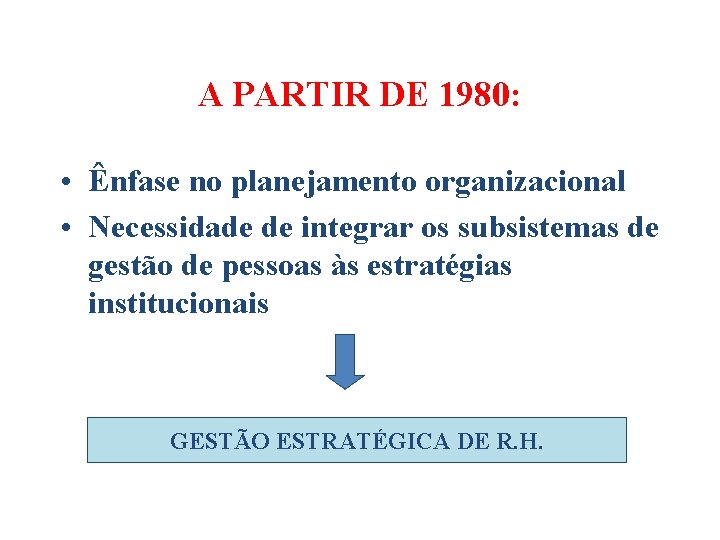 A PARTIR DE 1980:

• Ênfase no planejamento organizacional
• Necessidade de integrar os subsistemas de gestão de pessoas às estratégias institucionais

GESTÃO ESTRATÉGICA DE R.H.